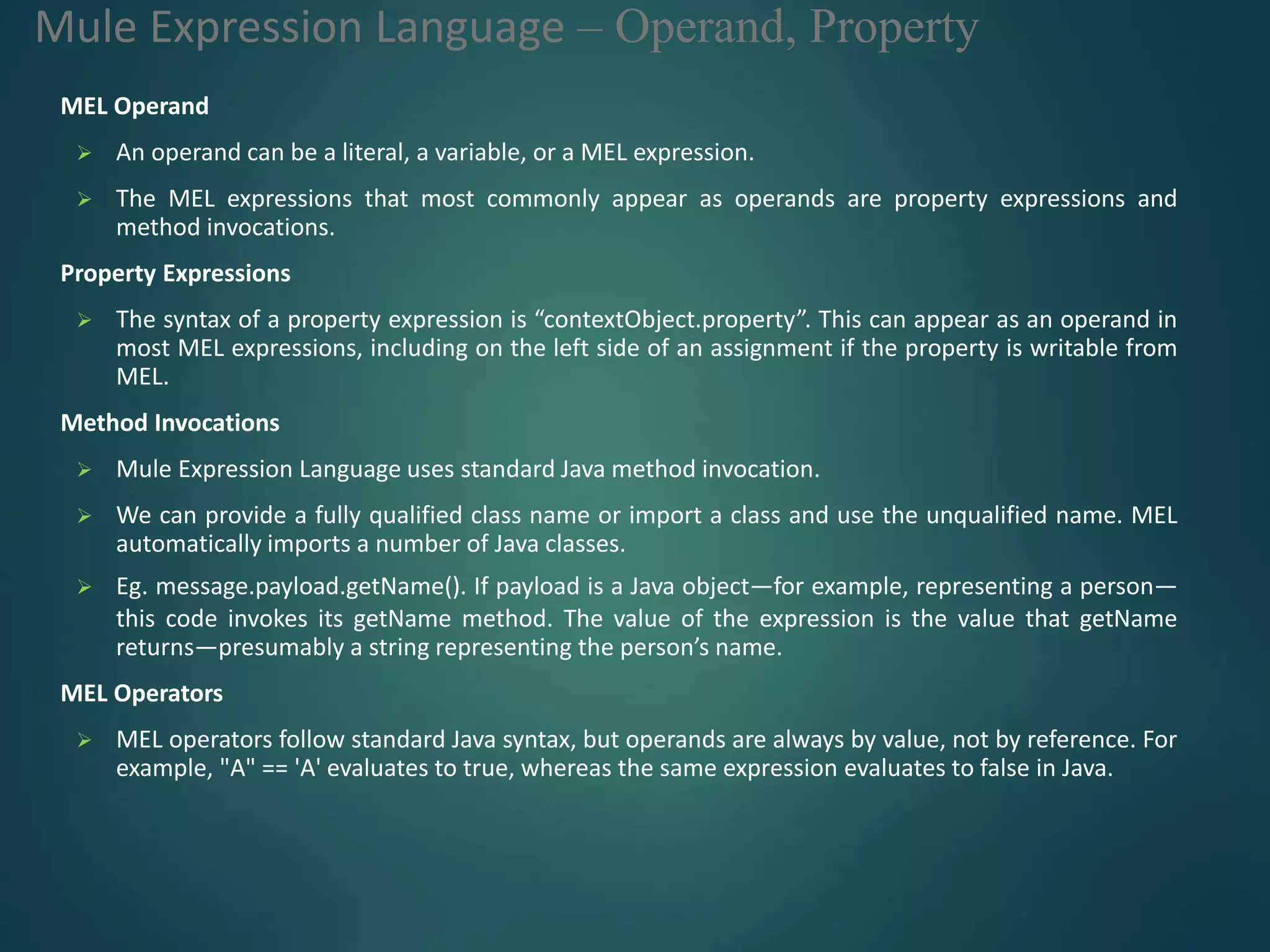 Mule Expression Language – Operand, Property

MEL Operand

➢ An operand can be a literal, a variable, or a MEL expression.

➢ The MEL expressions that most commonly appear as operands are property expressions and method invocations.

Property Expressions

➢ The syntax of a property expression is “contextObject.property”. This can appear as an operand in most MEL expressions, including on the left side of an assignment if the property is writable from MEL.

Method Invocations

➢ Mule Expression Language uses standard Java method invocation.

➢ We can provide a fully qualified class name or import a class and use the unqualified name. MEL automatically imports a number of Java classes.

➢ Eg. message.payload.getName(). If payload is a Java object—for example, representing a person—this code invokes its getName method. The value of the expression is the value that getName returns—presumably a string representing the person’s name.

MEL Operators

➢ MEL operators follow standard Java syntax, but operands are always by value, not by reference. For example, "A" == 'A' evaluates to true, whereas the same expression evaluates to false in Java.